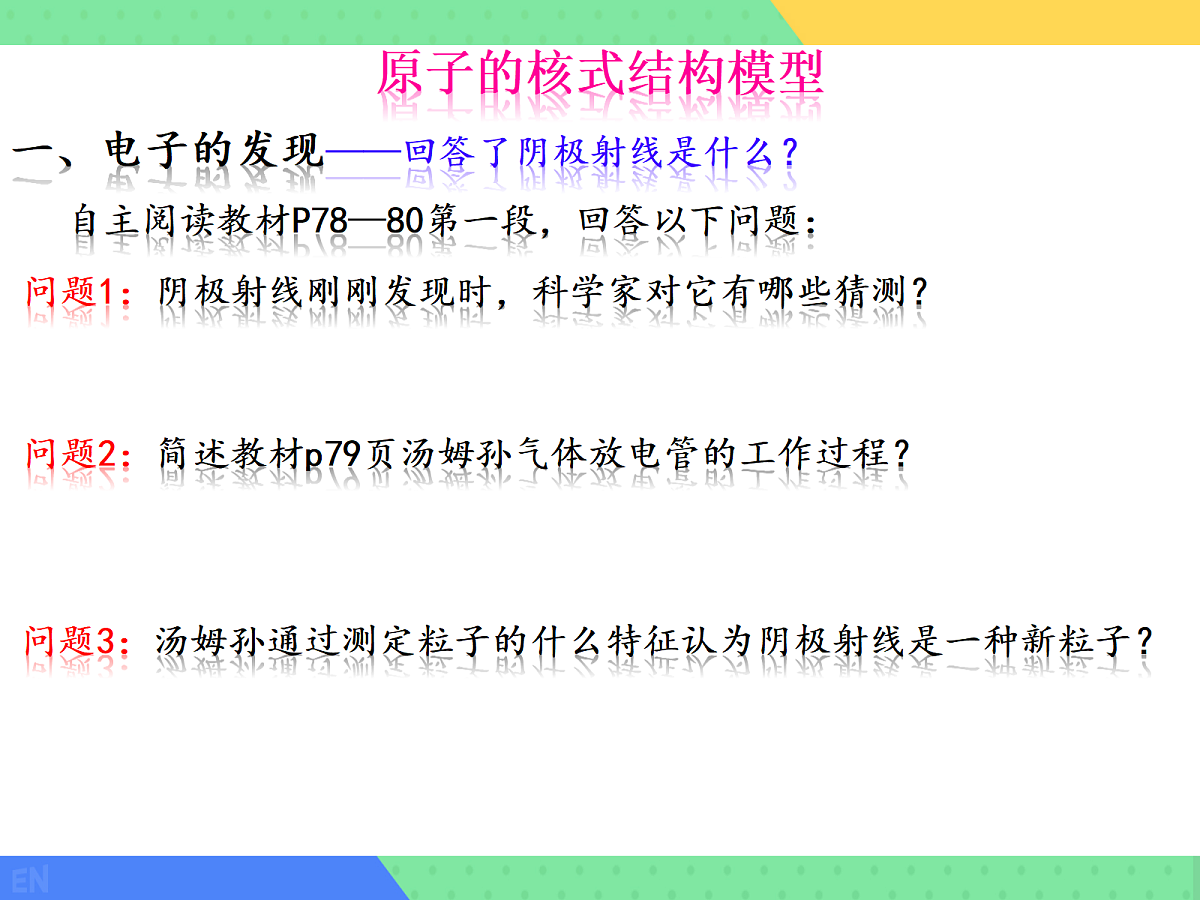 原子的核式结构模型

一、电子的发现——回答了阴极射线是什么？

自主阅读教材P78—80第一段，回答以下问题：

问题1：阴极射线刚刚发现时，科学家对它有哪些猜测？

问题2：简述教材p79页汤姆孙气体放电管的工作过程？

问题3：汤姆孙通过测定粒子的什么特征认为阴极射线是一种新粒子？

EN